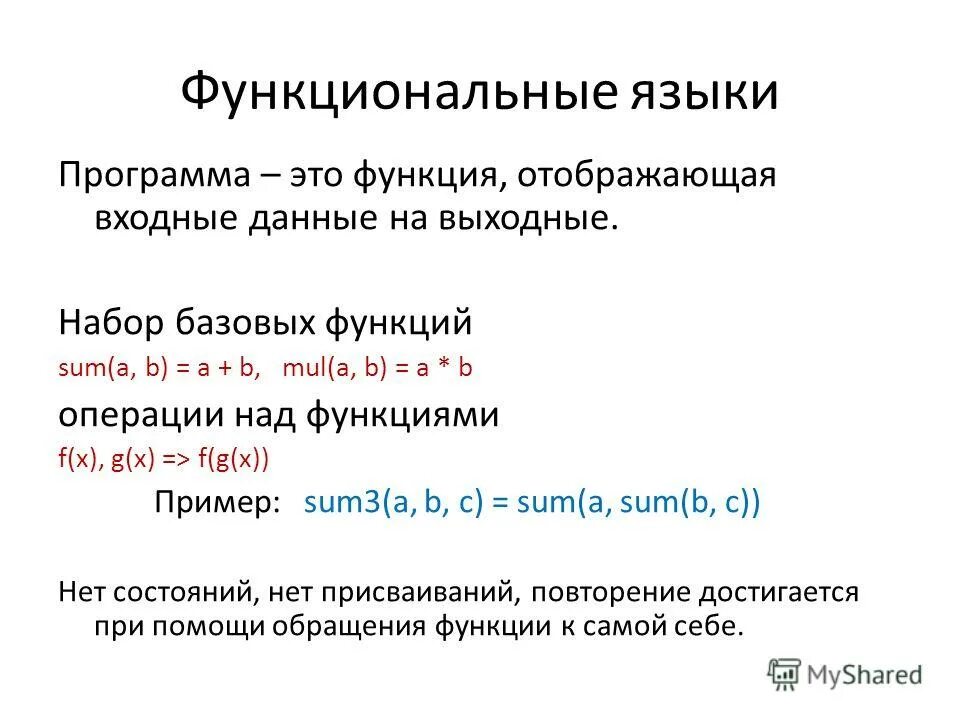 Функциональные языки

Программа – это функция, отображающая входные данные на выходные.

Набор базовых функций

sum(a, b) = a + b,   mul(a, b) = a * b

операции над функциями

f(x), g(x) => f(g(x))

Пример:   sum3(a, b, c) = sum(a, sum(b, c))

Нет состояний, нет присваиваний, повторение достигается при помощи обращения функции к самой себе.

MyShared